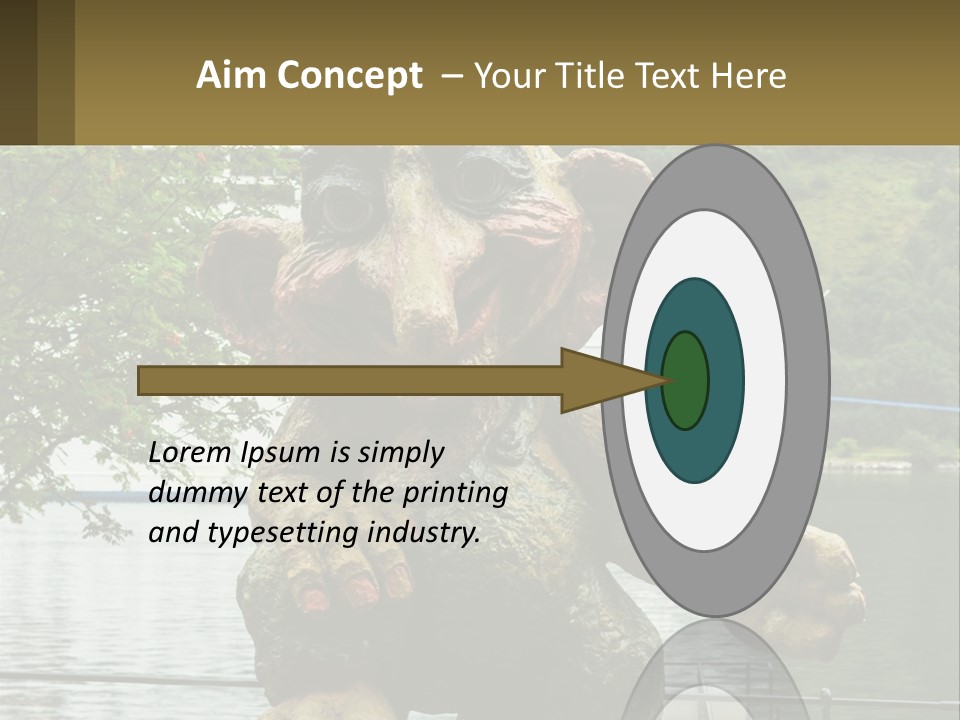 Aim Concept – Your Title Text Here

Lorem Ipsum is simply dummy text of the printing and typesetting industry.